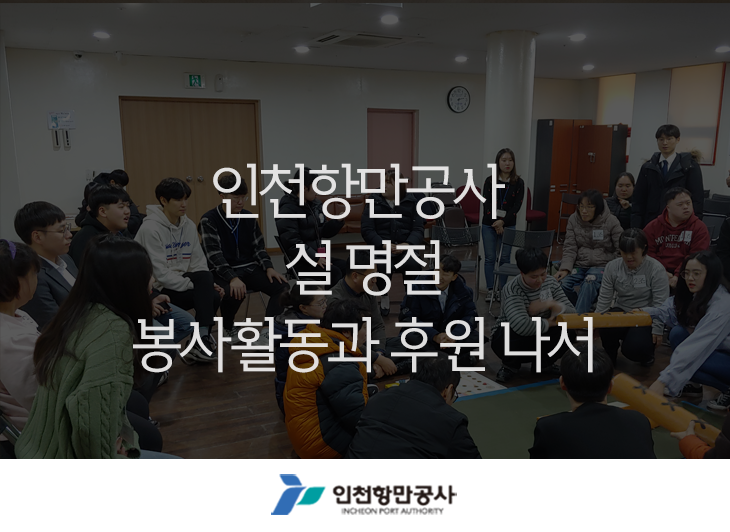 인천항만공사
설 명절
봉사활동과 후원 나서

인천항만공사
INCHEON PORT AUTHORITY